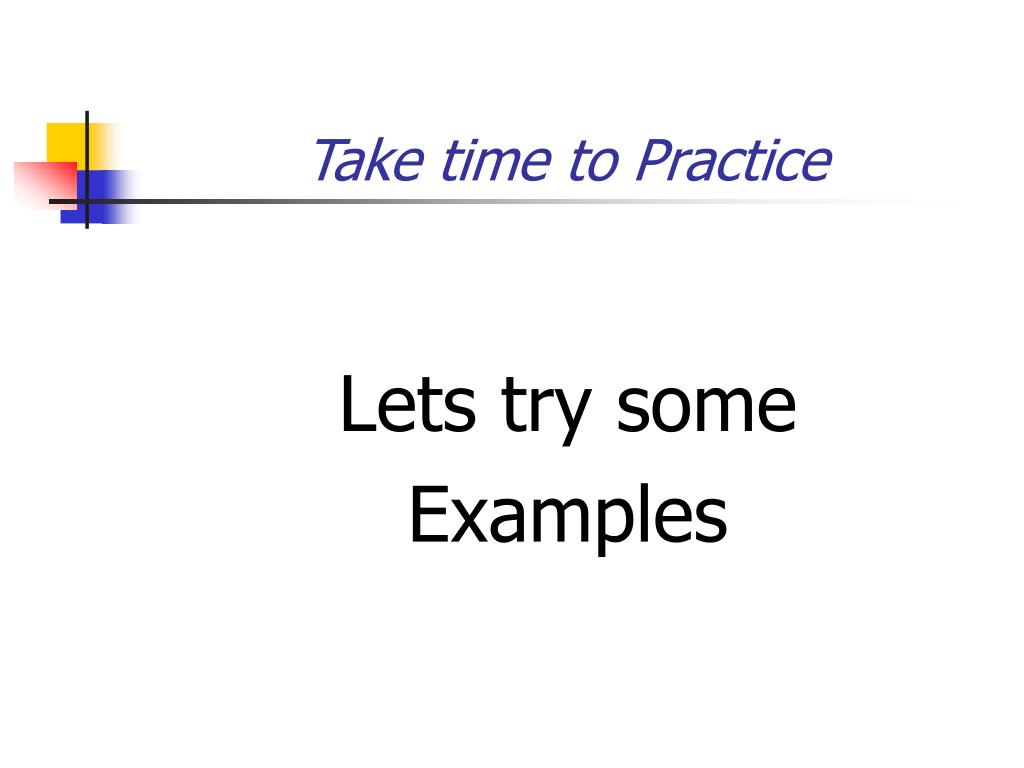 Take time to Practice

Lets try some Examples